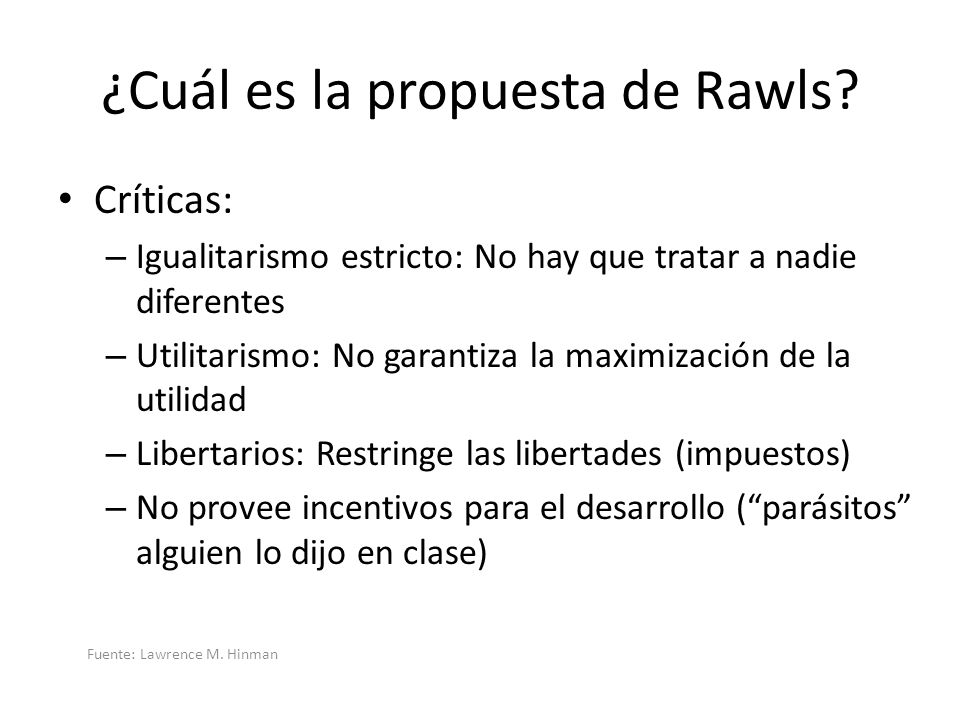 ¿Cuál es la propuesta de Rawls?

• Críticas:
– Igualitarismo estricto: No hay que tratar a nadie diferentes
– Utilitarismo: No garantiza la maximización de la utilidad
– Libertarios: Restringe las libertades (impuestos)
– No provee incentivos para el desarrollo (“parásitos” alguien lo dijo en clase)

Fuente: Lawrence M. Hinman